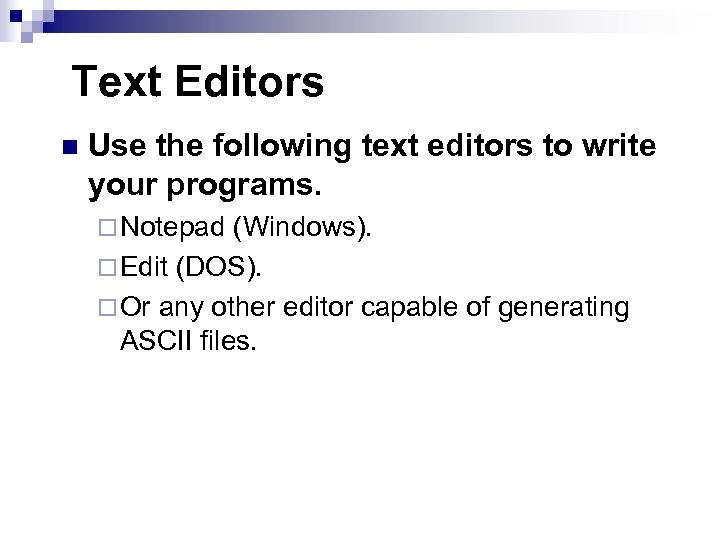 Text Editors

Use the following text editors to write your programs.

Notepad (Windows).

Edit (DOS).

Or any other editor capable of generating ASCII files.